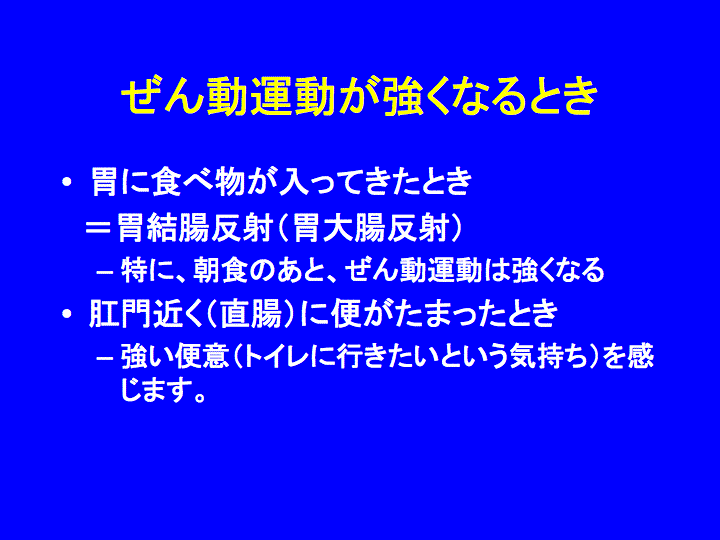 ぜん動運動が強くなるとき

• 胃に食べ物が入ってきたとき
＝胃結腸反射（胃大腸反射）
– 特に、朝食のあと、ぜん動運動は強くなる

• 肛門近く（直腸）に便がたまったとき
– 強い便意（トイレに行きたいという気持ち）を感じます。